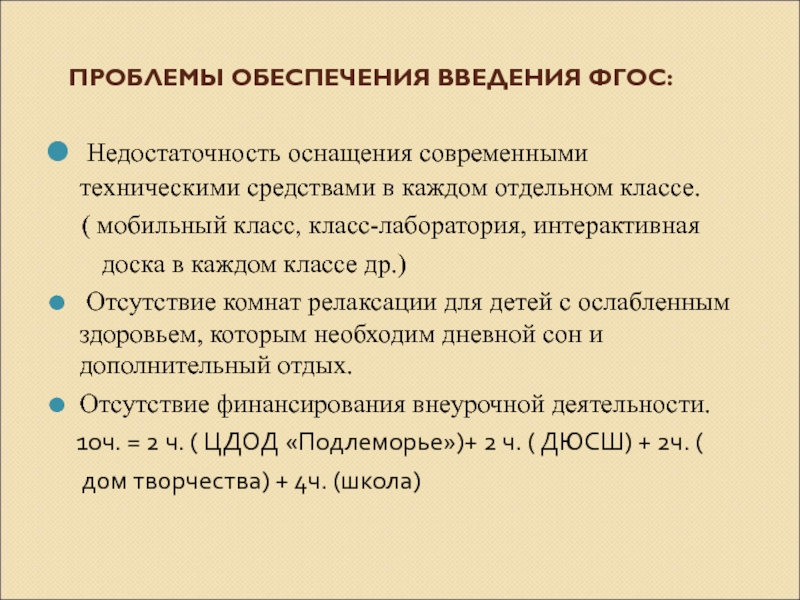 ПРОБЛЕМЫ ОБЕСПЕЧЕНИЯ ВВЕДЕНИЯ ФГОС:

Недостаточность оснащения современными техническими средствами в каждом отдельном классе. ( мобильный класс, класс-лаборатория, интерактивная доска в каждом классе др.)

Отсутствие комнат релаксации для детей с ослабленным здоровьем, которым необходим дневной сон и дополнительный отдых.

Отсутствие финансирования внеурочной деятельности. 10ч. = 2 ч. ( ЦДОД «Подлеморье»)+ 2 ч. ( ДЮСШ) + 2ч. ( дом творчества) + 4ч. (школа)